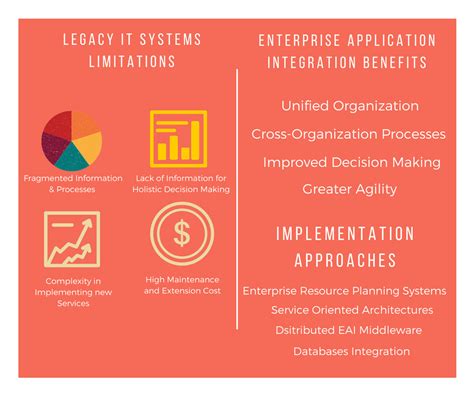 LEGACY IT SYSTEMS LIMITATIONS

Fragmented Information & Processes

Lack of Information for Holistic Decision Making

Complexity in Implementing new Services

$

High Maintenance and Extension Cost

ENTERPRISE APPLICATION INTEGRATION BENEFITS

Unified Organization

Cross-Organization Processes

Improved Decision Making

Greater Agility

IMPLEMENTATION APPROACHES

Enterprise Resource Planning Systems

Service Oriented Architectures

Dsitributed EAI Middleware

Databases Integration